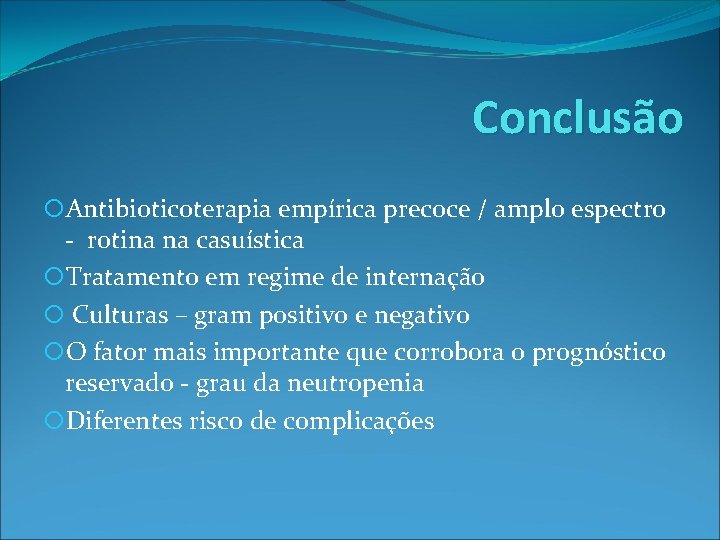 Conclusão

Antibioticoterapia empírica precoce / amplo espectro - rotina na casuística

Tratamento em regime de internação

Culturas – gram positivo e negativo

O fator mais importante que corrobora o prognóstico reservado - grau da neutropenia

Diferentes risco de complicações